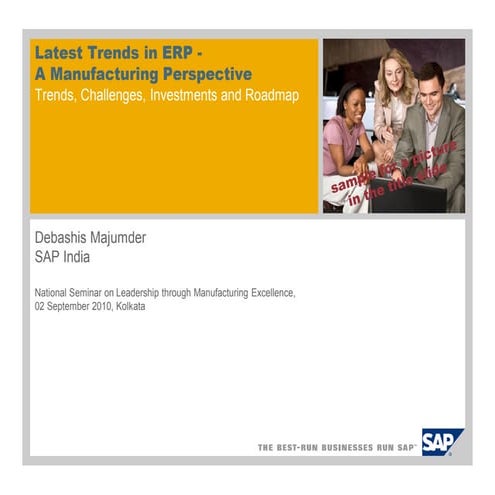 Latest Trends in ERP -
A Manufacturing Perspective
Trends, Challenges, Investments and Roadmap

sample for a picture in the title slide

Debashis Majumder
SAP India

National Seminar on Leadership through Manufacturing Excellence, 02 September 2010, Kolkata

THE BEST-RUN BUSINESSES RUN SAP™

SAP